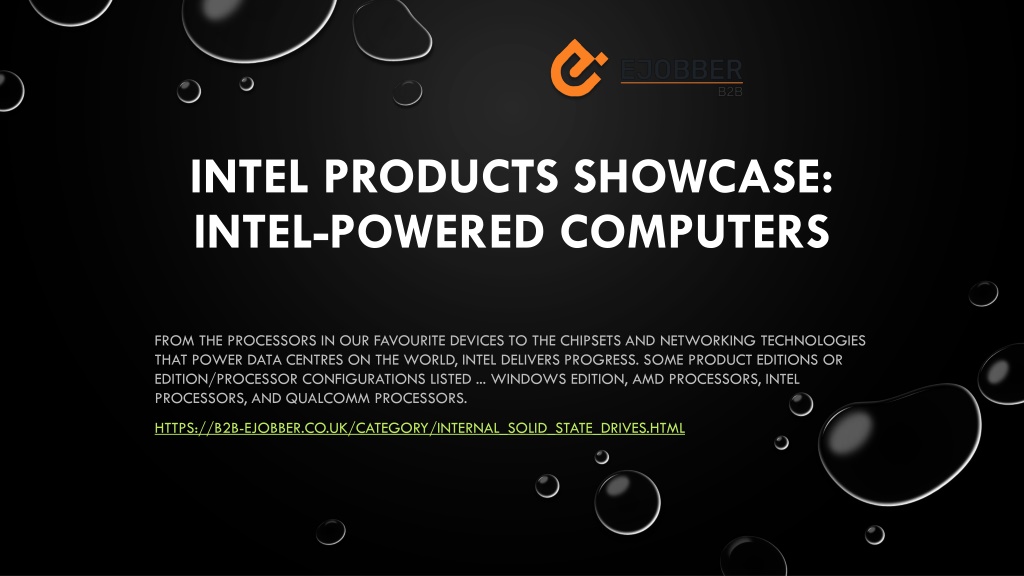 EJOBBER
B2B

INTEL PRODUCTS SHOWCASE: INTEL-POWERED COMPUTERS

FROM THE PROCESSORS IN OUR FAVOURITE DEVICES TO THE CHIPSETS AND NETWORKING TECHNOLOGIES THAT POWER DATA CENTRES ON THE WORLD, INTEL DELIVERS PROGRESS. SOME PRODUCT EDITIONS OR EDITION/PROCESSOR CONFIGURATIONS LISTED ... WINDOWS EDITION, AMD PROCESSORS, INTEL PROCESSORS, AND QUALCOMM PROCESSORS.

HTTPS://B2B-EJOBBER.CO.UK/CATEGORY/INTERNAL_SOLID_STATE_DRIVES.HTML